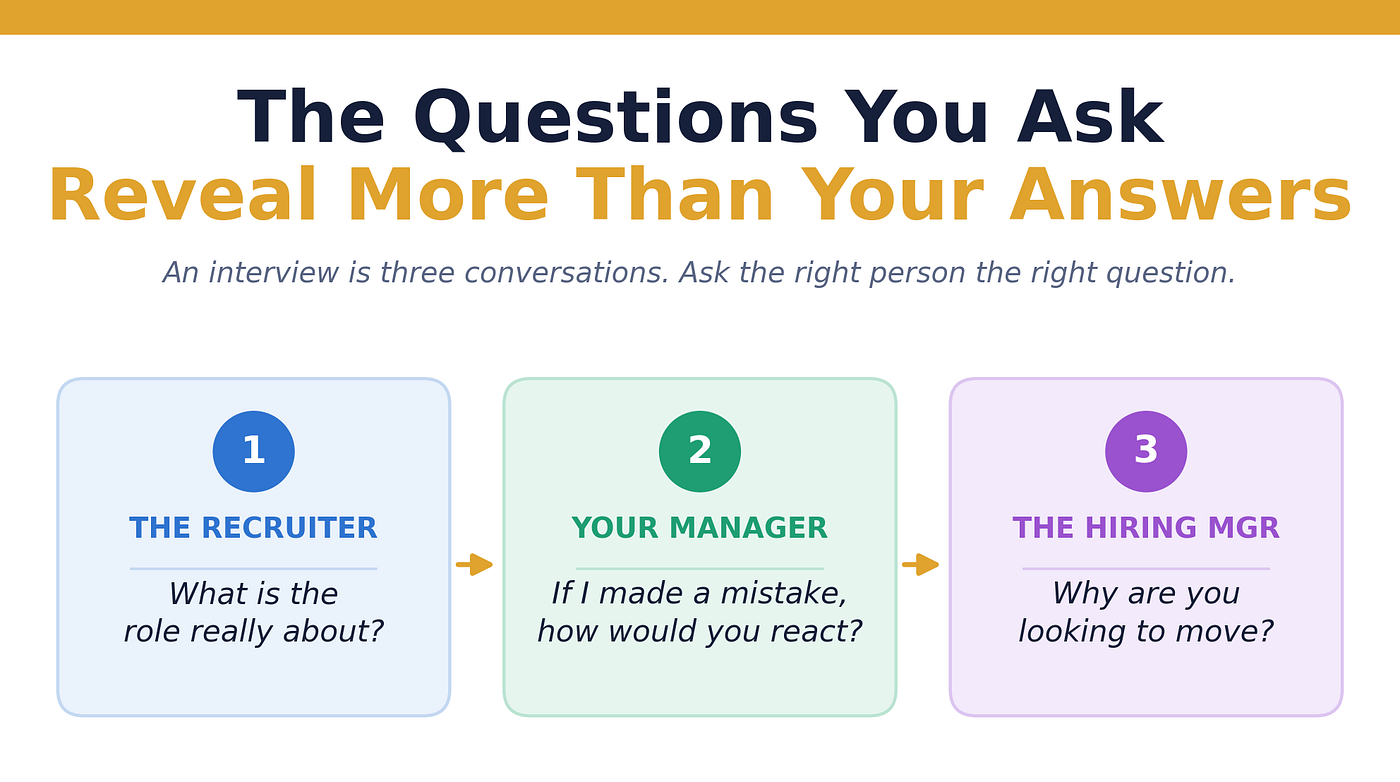 The Questions You Ask
Reveal More Than Your Answers

An interview is three conversations. Ask the right person the right question.

1
THE RECRUITER
What is the role really about?

2
YOUR MANAGER
If I made a mistake, how would you react?

3
THE HIRING MGR
Why are you looking to move?